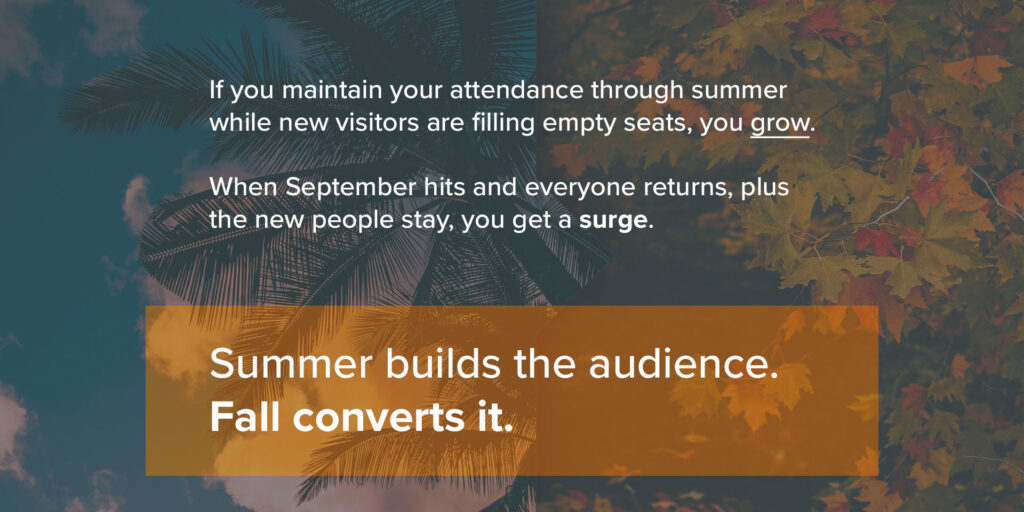 If you maintain your attendance through summer while new visitors are filling empty seats, you grow.

When September hits and everyone returns, plus the new people stay, you get a surge.

Summer builds the audience.
Fall converts it.